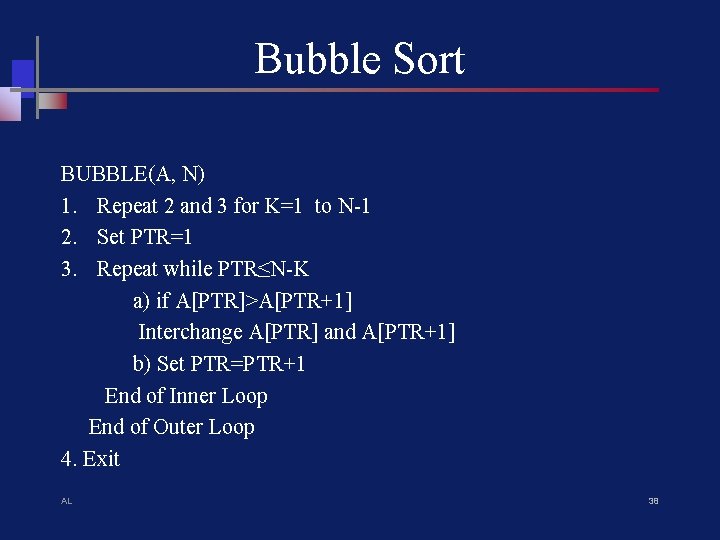 Bubble Sort

BUBBLE(A, N)
1. Repeat 2 and 3 for K=1 to N-1
2. Set PTR=1
3. Repeat while PTR≤N-K
a) if A[PTR]>A[PTR+1]
Interchange A[PTR] and A[PTR+1]
b) Set PTR=PTR+1
End of Inner Loop
End of Outer Loop
4. Exit

AL

38